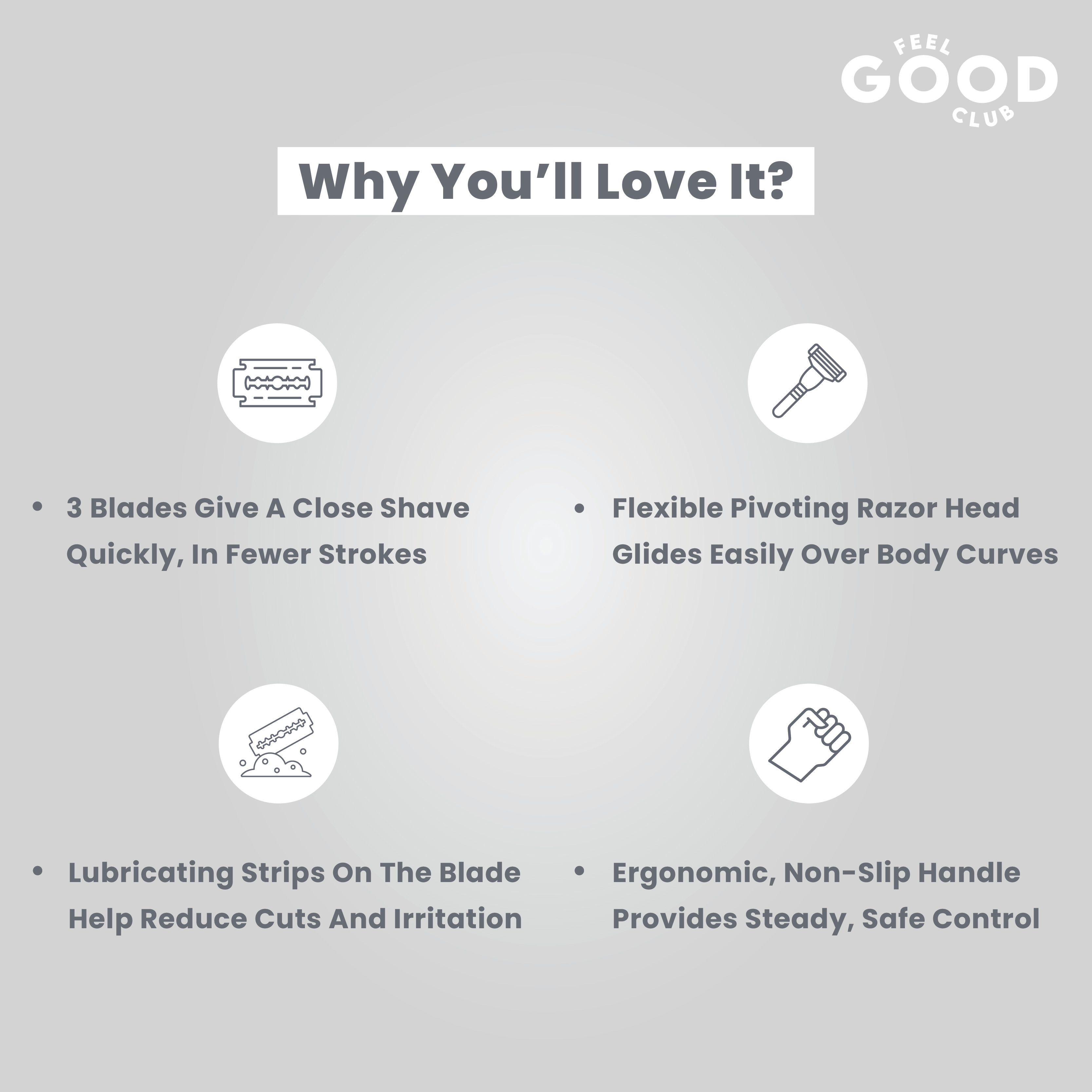 FEEL
GOOD
CLUB

Why You'll Love It?

• 3 Blades Give A Close Shave Quickly, In Fewer Strokes

• Flexible Pivoting Razor Head Glides Easily Over Body Curves

• Lubricating Strips On The Blade Help Reduce Cuts And Irritation

• Ergonomic, Non-Slip Handle Provides Steady, Safe Control